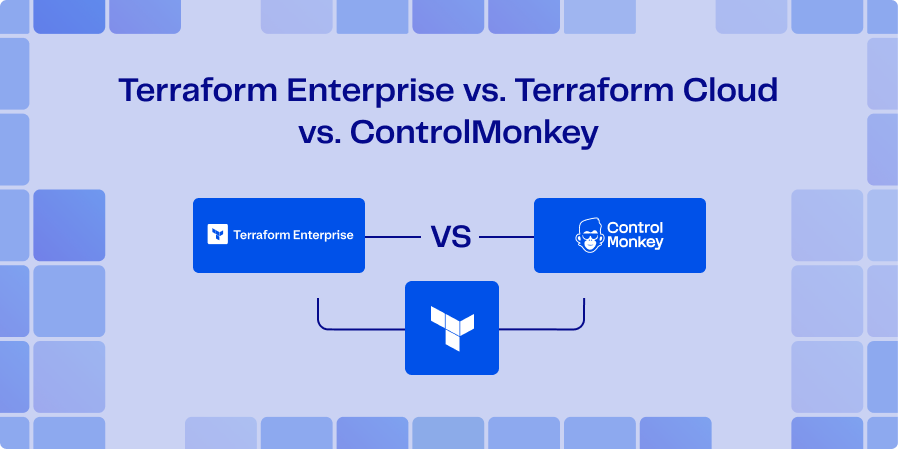 Terraform Enterprise vs. Terraform Cloud vs. ControlMonkey

Terraform Enterprise

VS

Control Monkey